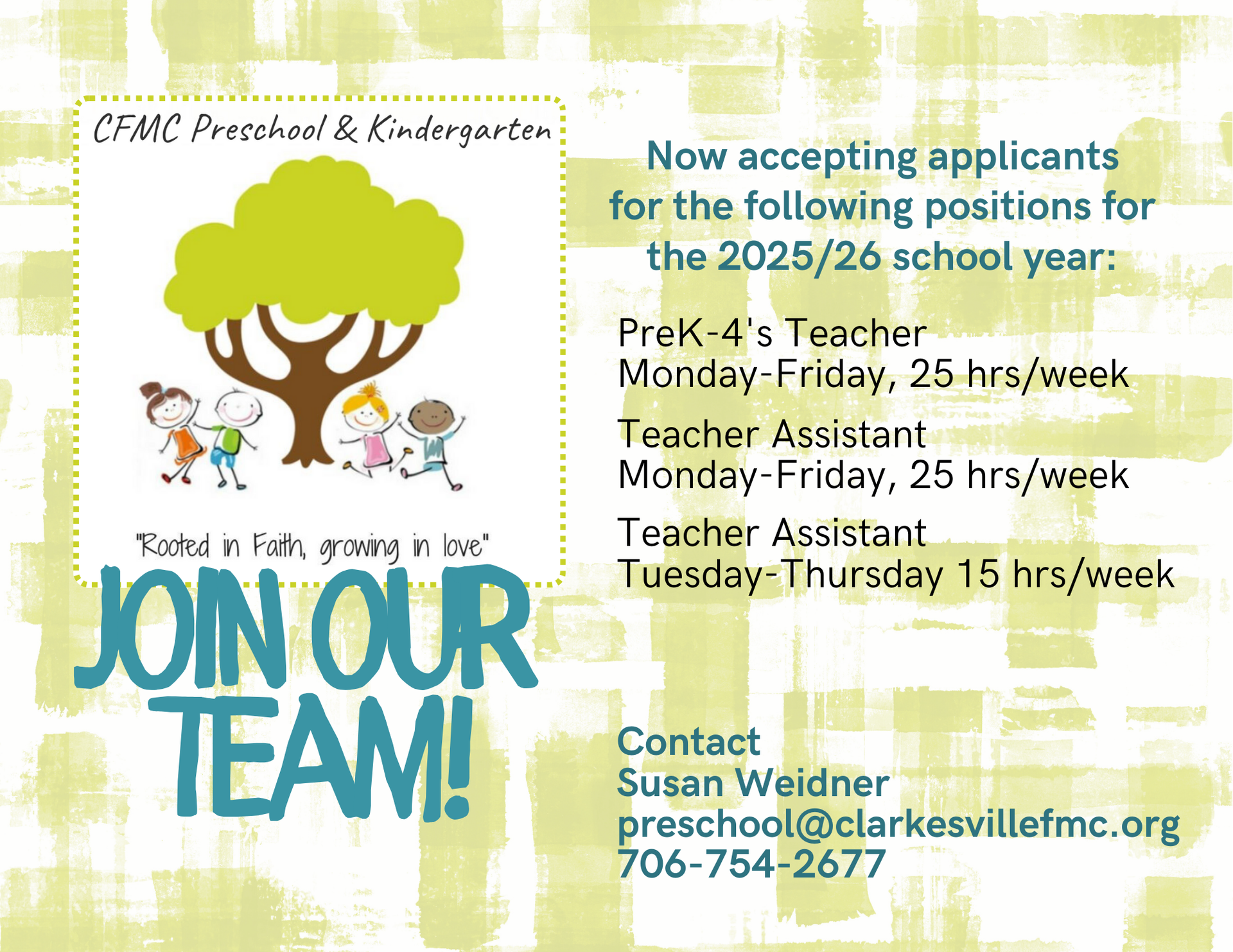 CFMC Preschool & Kindergarten

"Rooted in Faith, growing in love"

JOIN OUR TEAM!

Now accepting applicants for the following positions for the 2025/26 school year:

PreK-4's Teacher
Monday-Friday, 25 hrs/week

Teacher Assistant
Monday-Friday, 25 hrs/week

Teacher Assistant
Tuesday-Thursday 15 hrs/week

Contact
Susan Weidner
preschool@clarkesvillefmc.org
706-754-2677